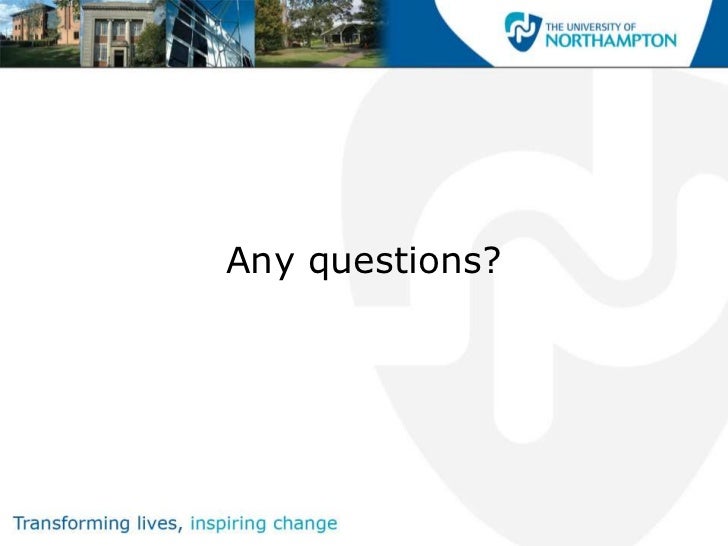 THE UNIVERSITY OF
NORTHAMPTON

Any questions?

Transforming lives, inspiring change